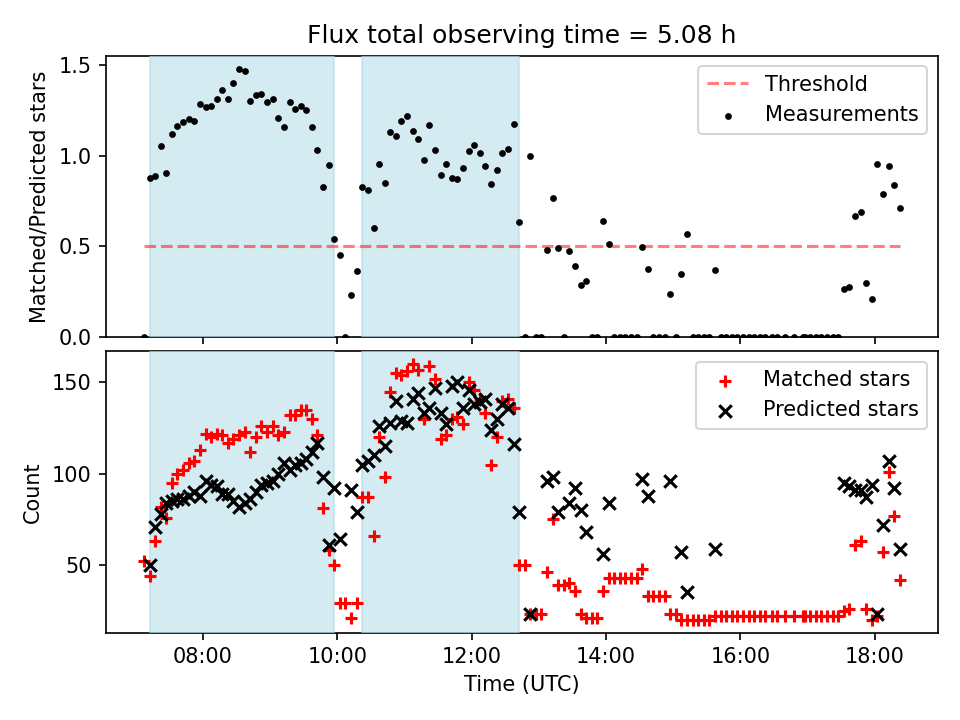 Flux total observing time = 5.08 h

Matched/Predicted stars

1.5
1.0
0.5
0.0

Threshold
Measurements

Count

150
100
50

Matched stars
Predicted stars

08:00
10:00
12:00
14:00
16:00
18:00

Time (UTC)